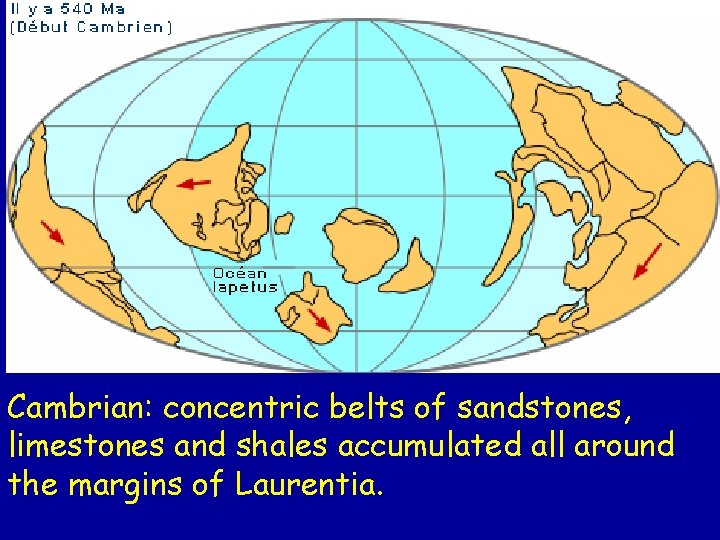 Il y a 540 Ma
(Début Cambrien)

Océan
Iapetus

Cambrian: concentric belts of sandstones, limestones and shales accumulated all around the margins of Laurentia.